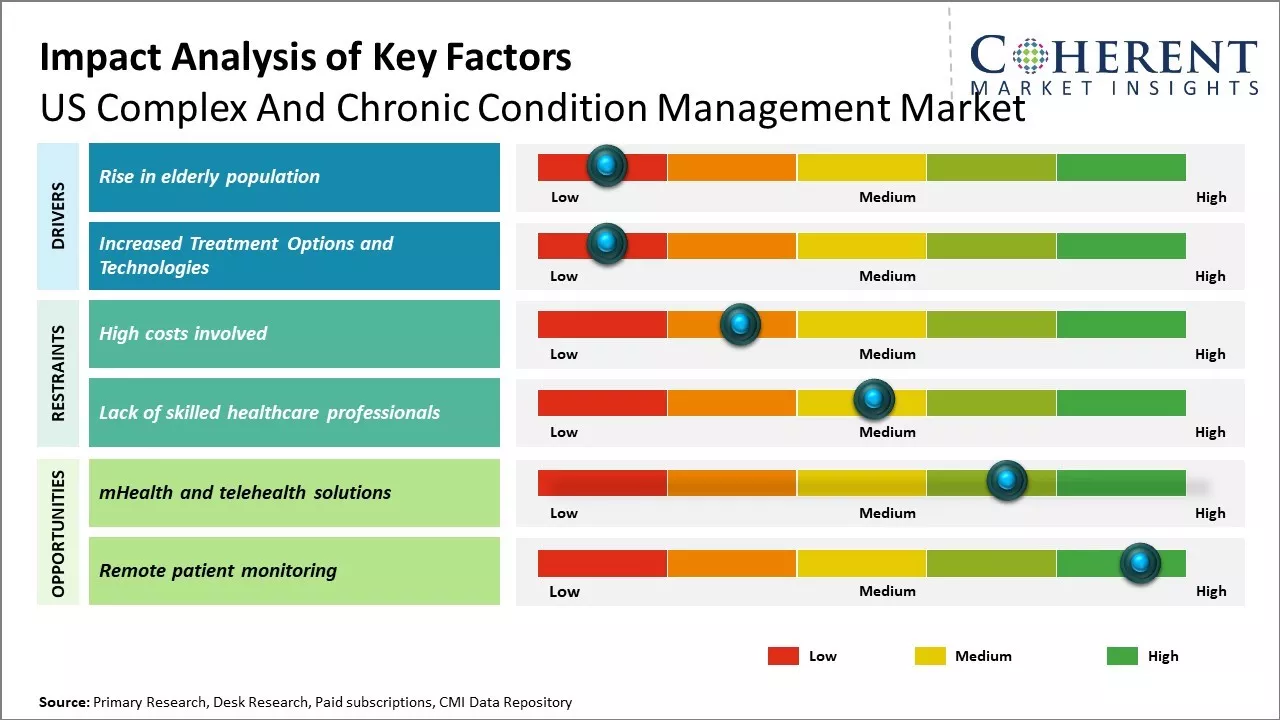 Impact Analysis of Key Factors
US Complex And Chronic Condition Management Market

COHERENT
MARKET INSIGHTS

DRIVERS

Rise in elderly population
Low Medium High

Increased Treatment Options and Technologies
Low Medium High

RESTRAINTS

High costs involved
Low Medium High

Lack of skilled healthcare professionals
Low Medium High

OPPORTUNITIES

mHealth and telehealth solutions
Low Medium High

Remote patient monitoring
Low Medium High

Low Medium High

Source: Primary Research, Desk Research, Paid subscriptions, CMI Data Repository